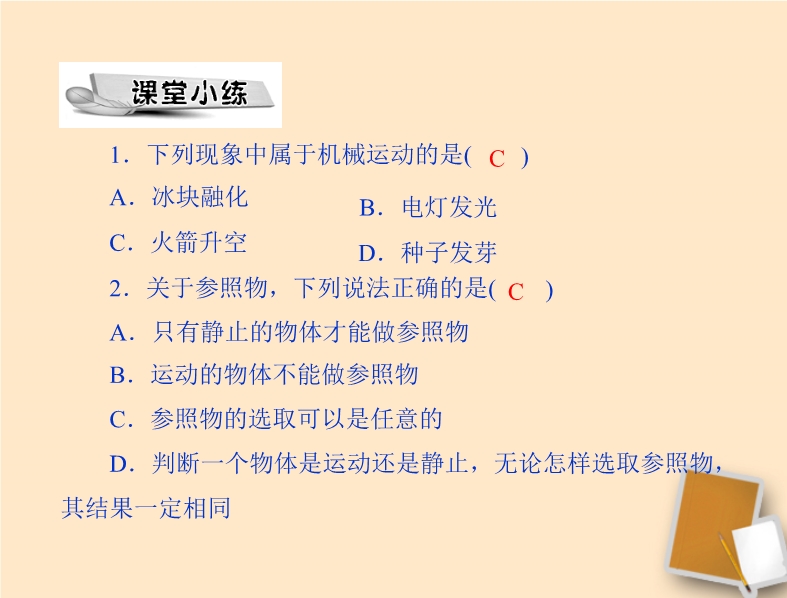 课堂小练

1．下列现象中属于机械运动的是( C )

A．冰块融化

B．电灯发光

C．火箭升空

D．种子发芽

2．关于参照物，下列说法正确的是( C )

A．只有静止的物体才能做参照物

B．运动的物体不能做参照物

C．参照物的选取可以是任意的

D．判断一个物体是运动还是静止，无论怎样选取参照物，其结果一定相同